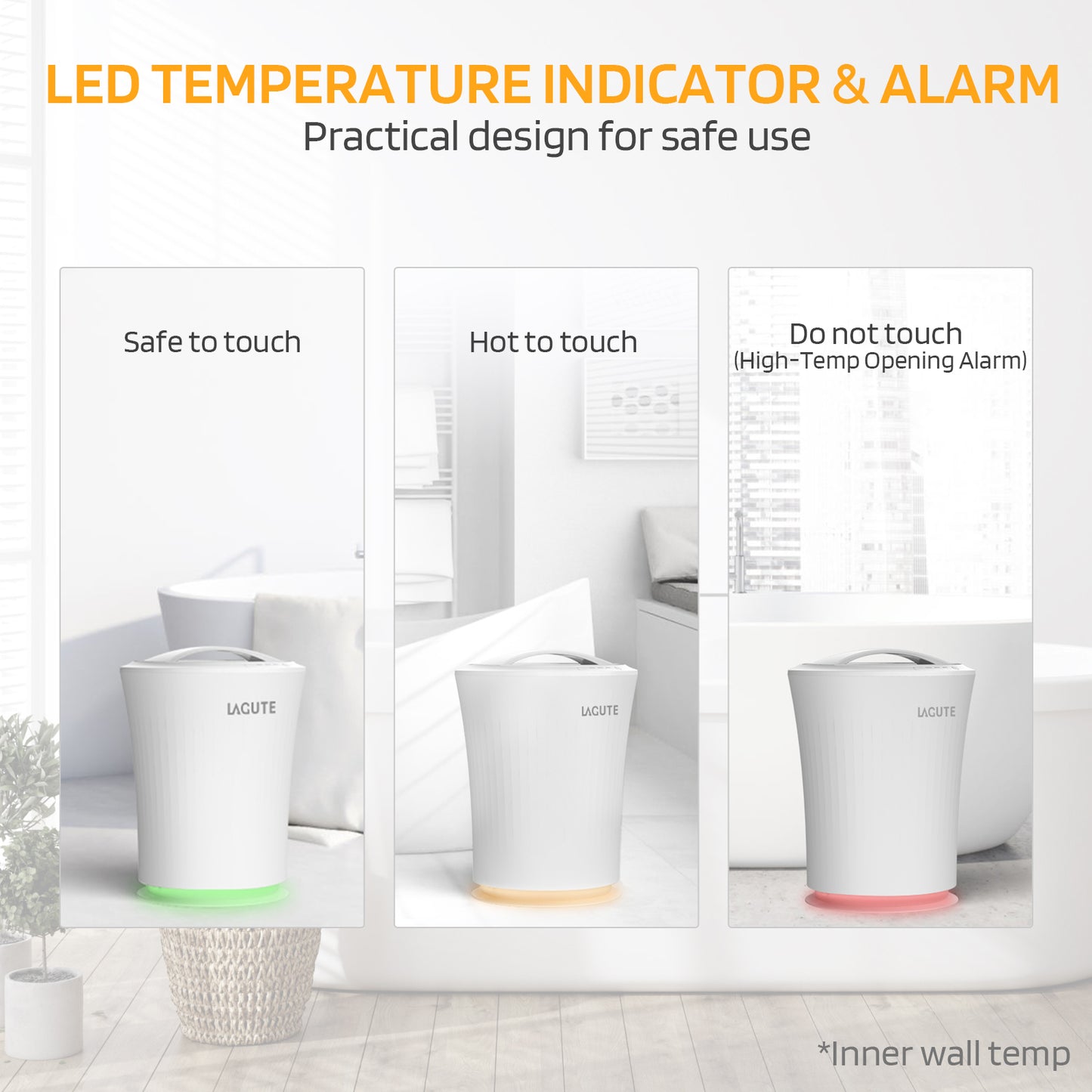 LED TEMPERATURE INDICATOR & ALARM
Practical design for safe use

Safe to touch

LAGUTE

Hot to touch

LAGUTE

Do not touch
(High-Temp Opening Alarm)

LAGUTE

*Inner wall temp